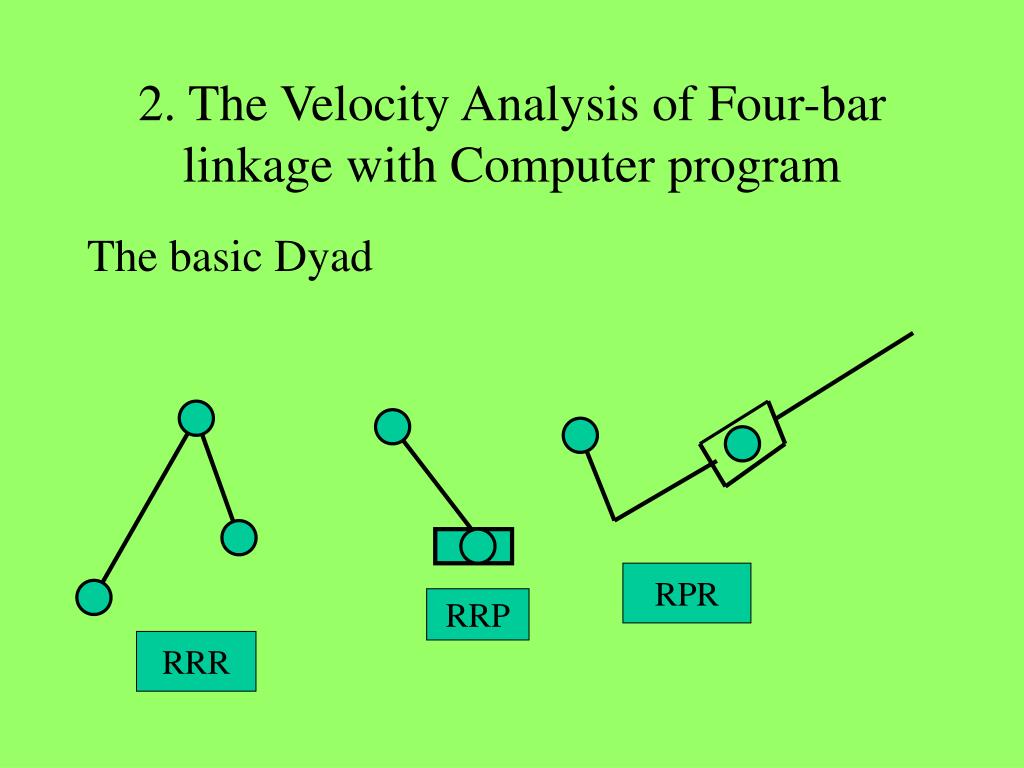 2. The Velocity Analysis of Four-bar linkage with Computer program

The basic Dyad

RRR

RRP

RPR